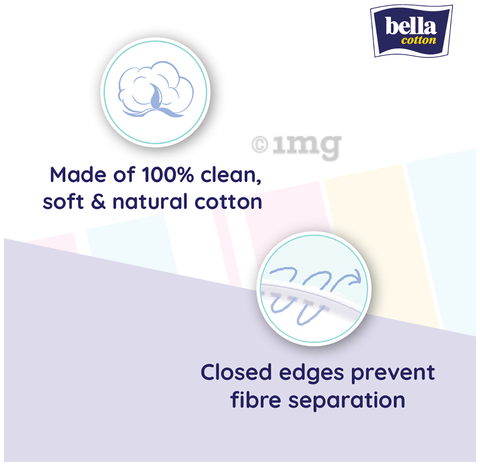 bella
cotton

©1mg

Made of 100% clean, soft & natural cotton

Closed edges prevent fibre separation